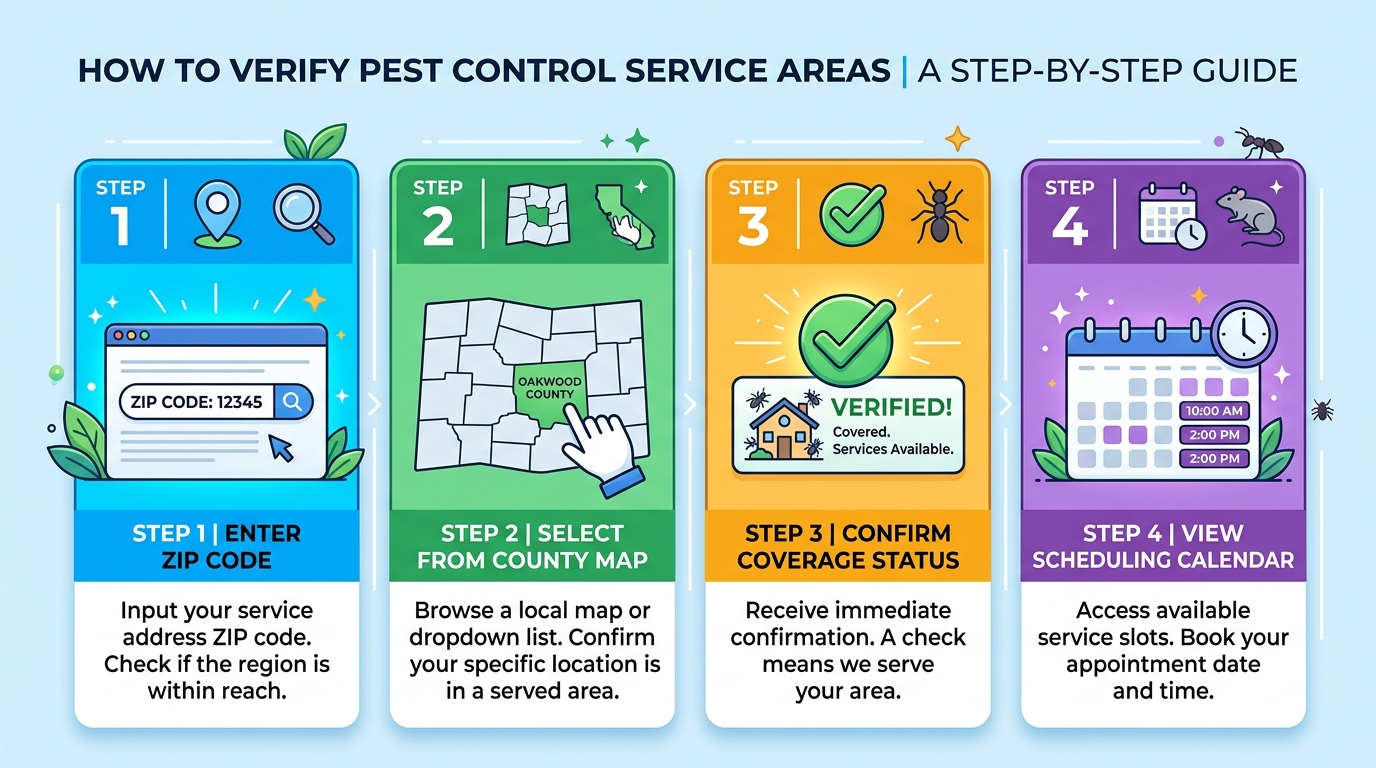 HOW TO VERIFY PEST CONTROL SERVICE AREAS | A STEP-BY-STEP GUIDE

STEP 1

ZIP CODE: 12345

STEP 1 | ENTER ZIP CODE

Input your service address ZIP code. Check if the region is within reach.

STEP 2

OAKWOOD COUNTY

STEP 2 | SELECT FROM COUNTY MAP

Browse a local map or dropdown list. Confirm your specific location is in a served area.

STEP 3

VERIFIED!
Covered.
Services Available.

STEP 3 | CONFIRM COVERAGE STATUS

Receive immediate confirmation. A check means we serve your area.

STEP 4

10:00 AM
2:00 PM
2:00 PM

STEP 4 | VIEW SCHEDULING CALENDAR

Access available service slots. Book your appointment date and time.